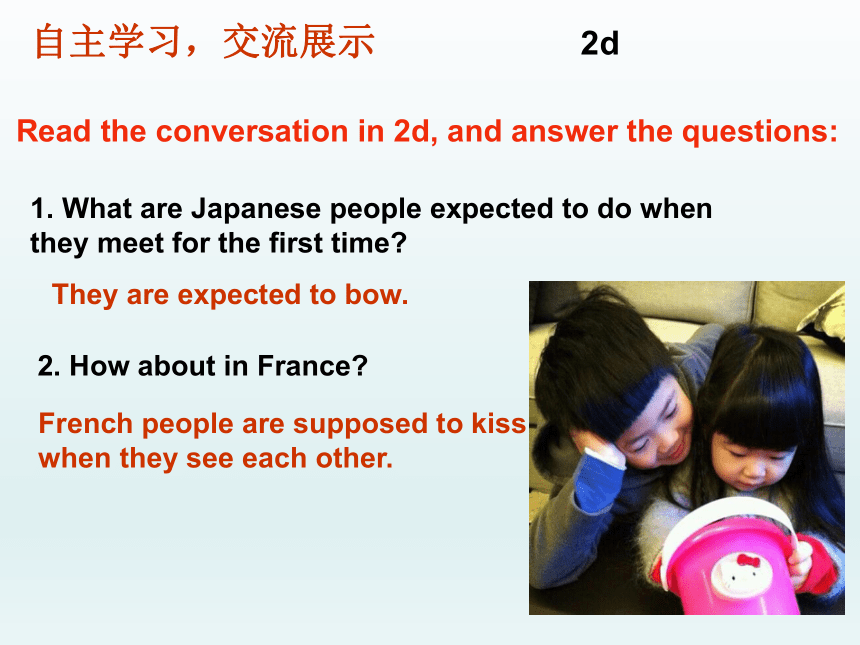 自主学习，交流展示 2d

Read the conversation in 2d, and answer the questions:

1. What are Japanese people expected to do when they meet for the first time?

They are expected to bow.

2. How about in France?

French people are supposed to kiss when they see each other.